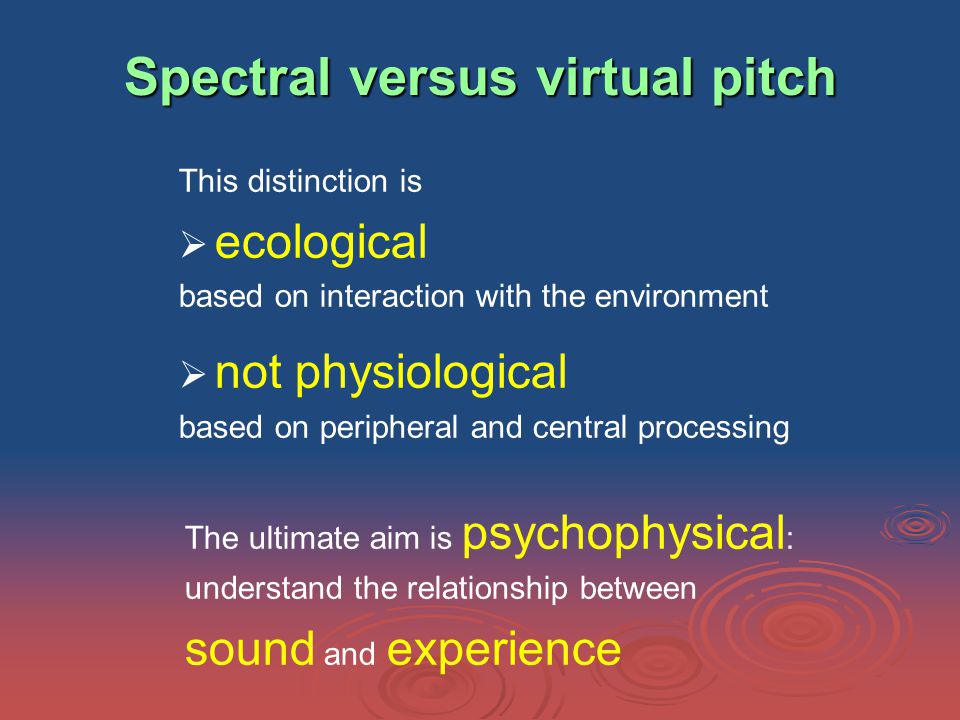 Spectral versus virtual pitch

This distinction is

➢ ecological
based on interaction with the environment

➢ not physiological
based on peripheral and central processing

The ultimate aim is psychophysical: understand the relationship between sound and experience